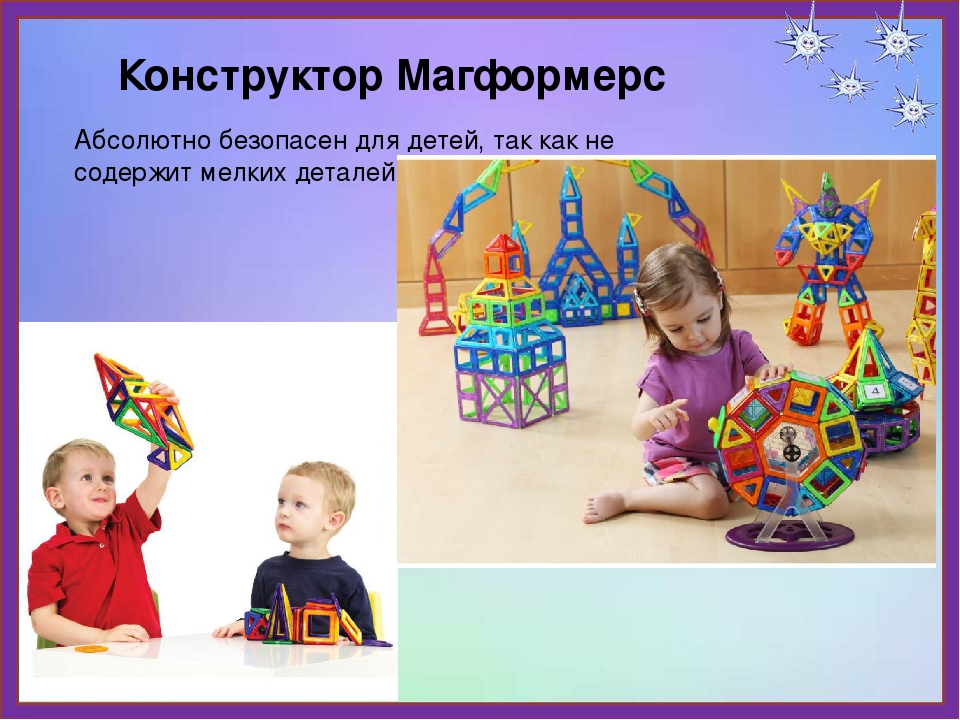 Конструктор Магформерс

Абсолютно безопасен для детей, так как не содержит мелких деталей